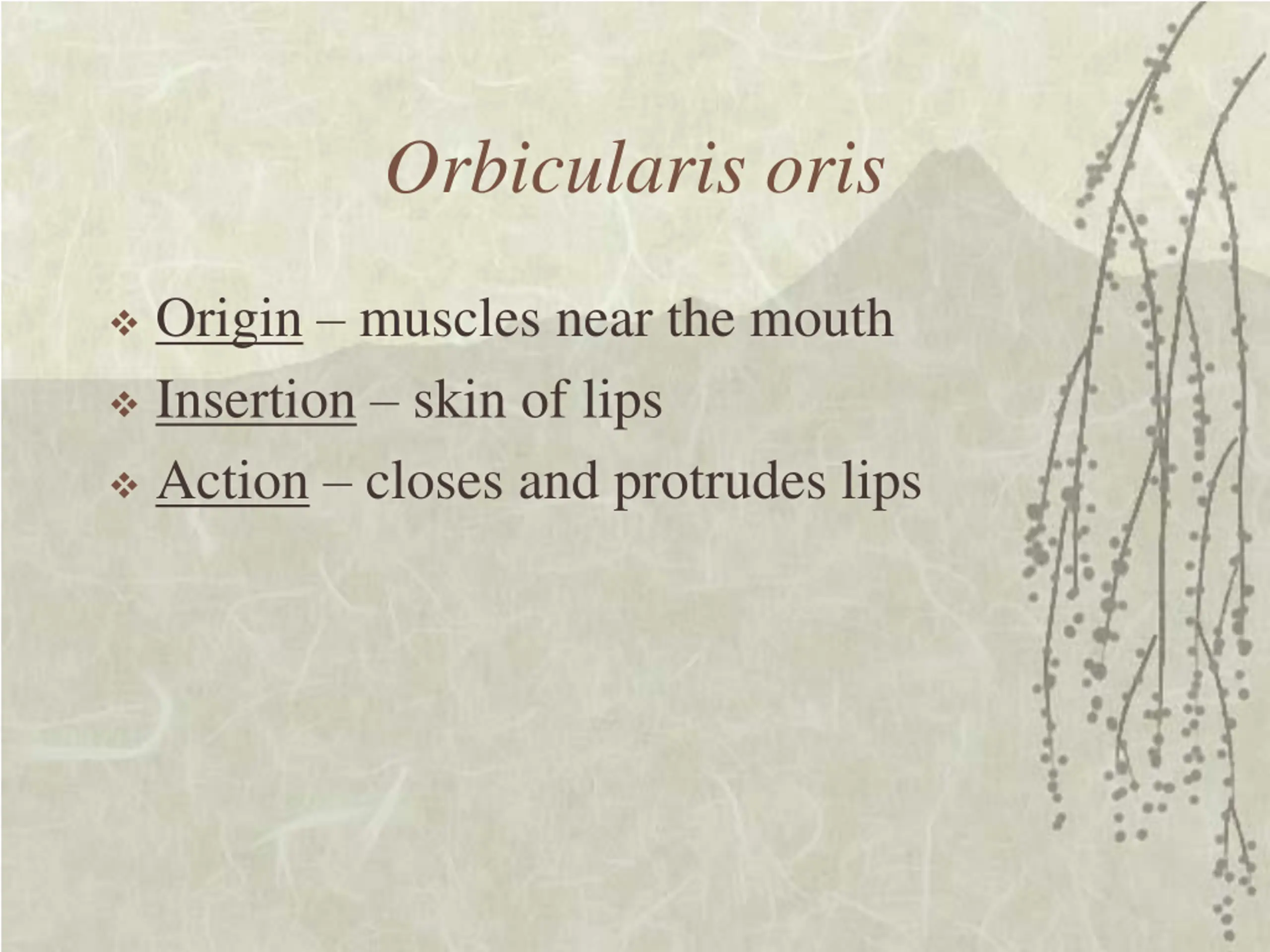 Orbicularis oris

❖ Origin – muscles near the mouth
❖ Insertion – skin of lips
❖ Action – closes and protrudes lips